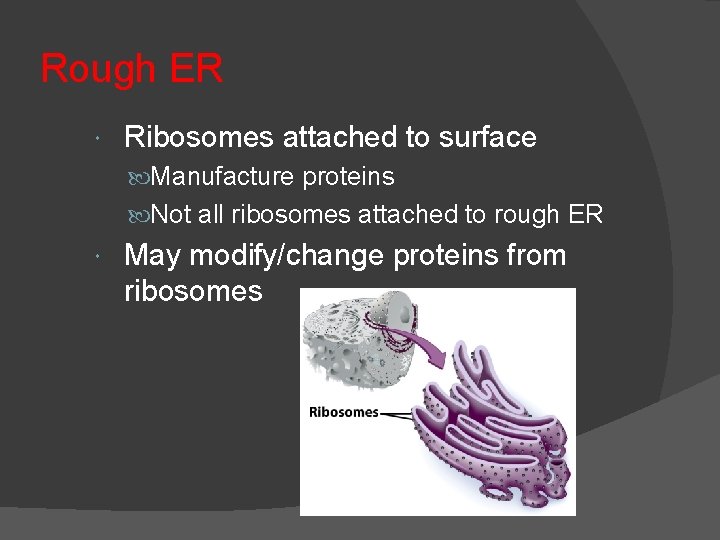 Rough ER

Ribosomes attached to surface

Manufacture proteins

Not all ribosomes attached to rough ER

May modify/change proteins from ribosomes

Ribosomes